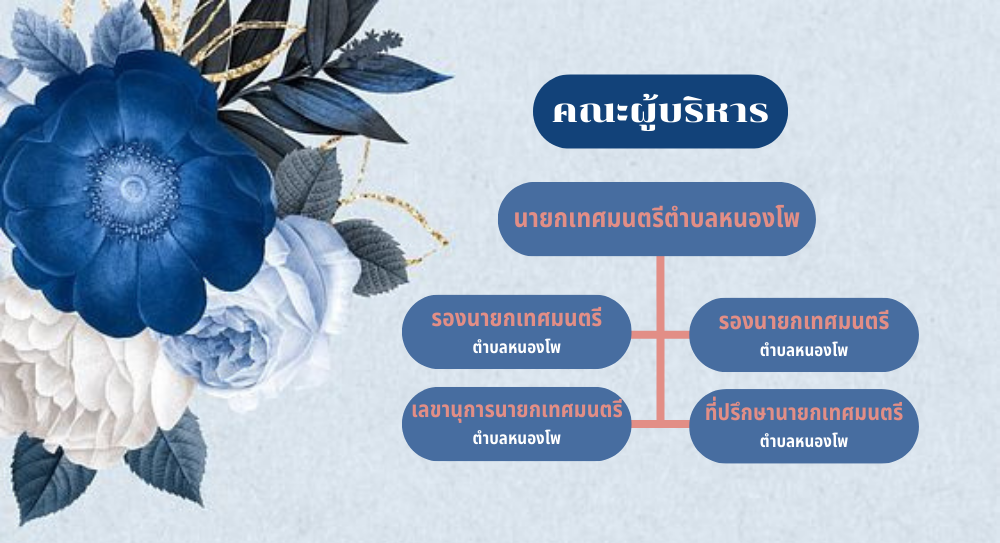 คณะผู้บริหาร

นายกเทศมนตรีตำบลหนองโพ

รองนายกเทศมนตรี
ตำบลหนองโพ

รองนายกเทศมนตรี
ตำบลหนองโพ

เลขานุการนายกเทศมนตรี
ตำบลหนองโพ

ที่ปรึกษานายกเทศมนตรี
ตำบลหนองโพ